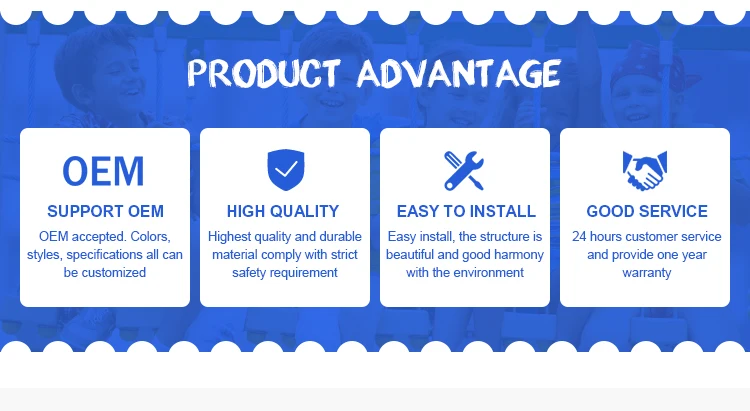 PRODUCT ADVANTAGE

OEM

SUPPORT OEM

OEM accepted. Colors, styles, specifications all can be customized

HIGH QUALITY

Highest quality and durable material comply with strict safety requirement

EASY TO INSTALL

Easy install, the structure is beautiful and good harmony with the environment

GOOD SERVICE

24 hours customer service and provide one year warranty